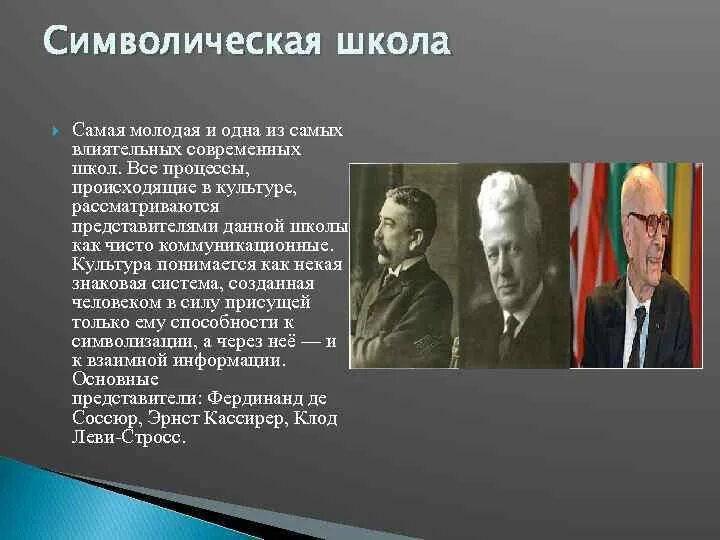 Символическая школа

Самая молодая и одна из самых влиятельных современных школ. Все процессы, происходящие в культуре, рассматриваются представителями данной школы как чисто коммуникационные. Культура понимается как некая знаковая система, созданная человеком в силу присущей только ему способности к символизации, а через неё — и к взаимной информации. Основные представители: Фердинанд де Соссюр, Эрнст Кассирер, Клод Леви-Стросс.